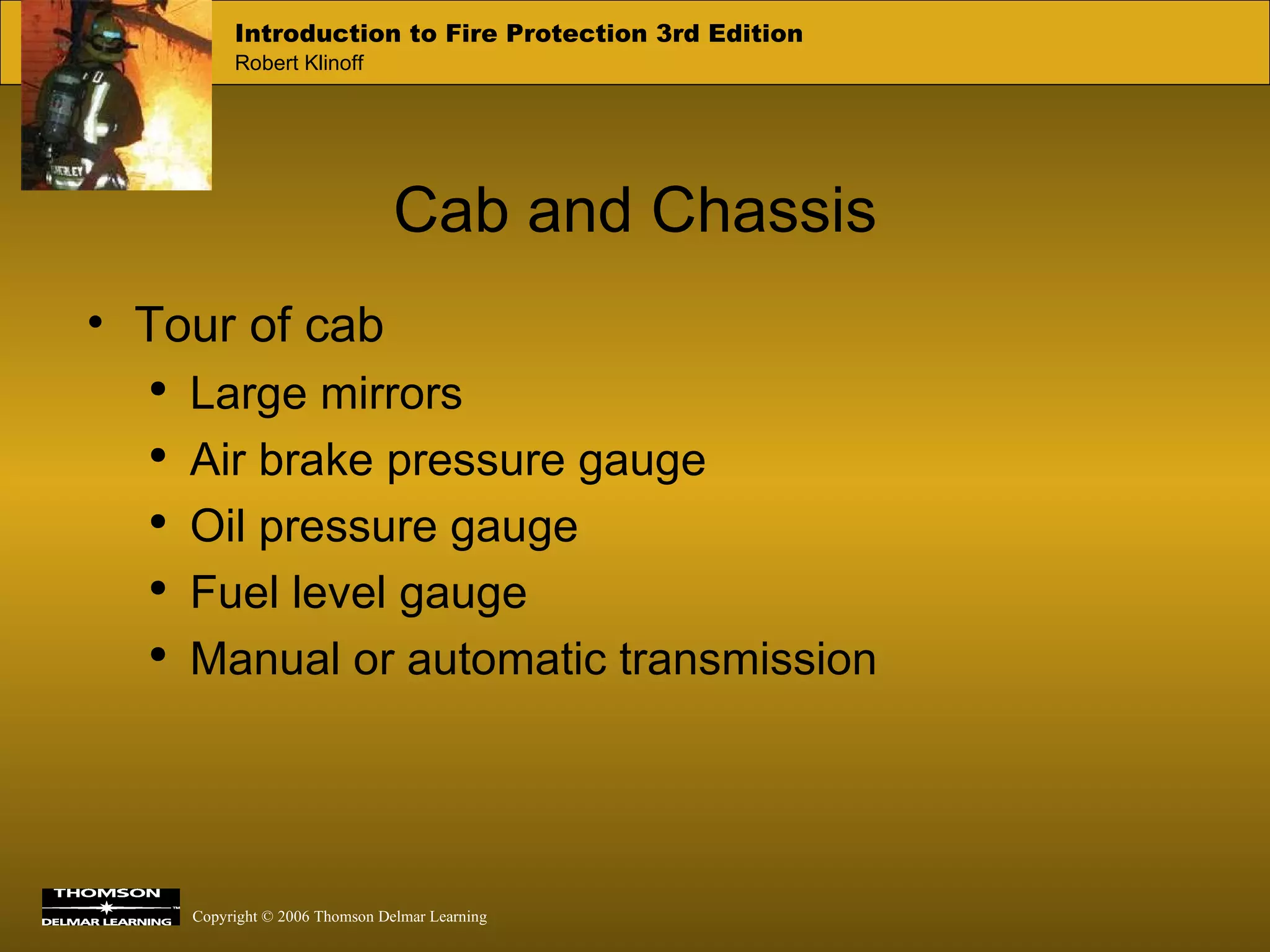 Introduction to Fire Protection 3rd Edition
Robert Klinoff

Cab and Chassis

• Tour of cab
  • Large mirrors
  • Air brake pressure gauge
  • Oil pressure gauge
  • Fuel level gauge
  • Manual or automatic transmission

THOMSON
DELMAR LEARNING

Copyright © 2006 Thomson Delmar Learning